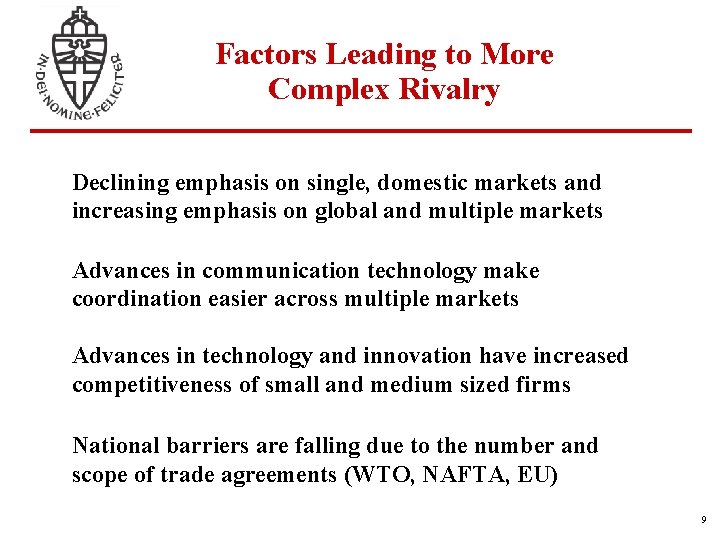 IN·DEI·NOMINE·FELICITER

Factors Leading to More Complex Rivalry

Declining emphasis on single, domestic markets and increasing emphasis on global and multiple markets

Advances in communication technology make coordination easier across multiple markets

Advances in technology and innovation have increased competitiveness of small and medium sized firms

National barriers are falling due to the number and scope of trade agreements (WTO, NAFTA, EU)

9